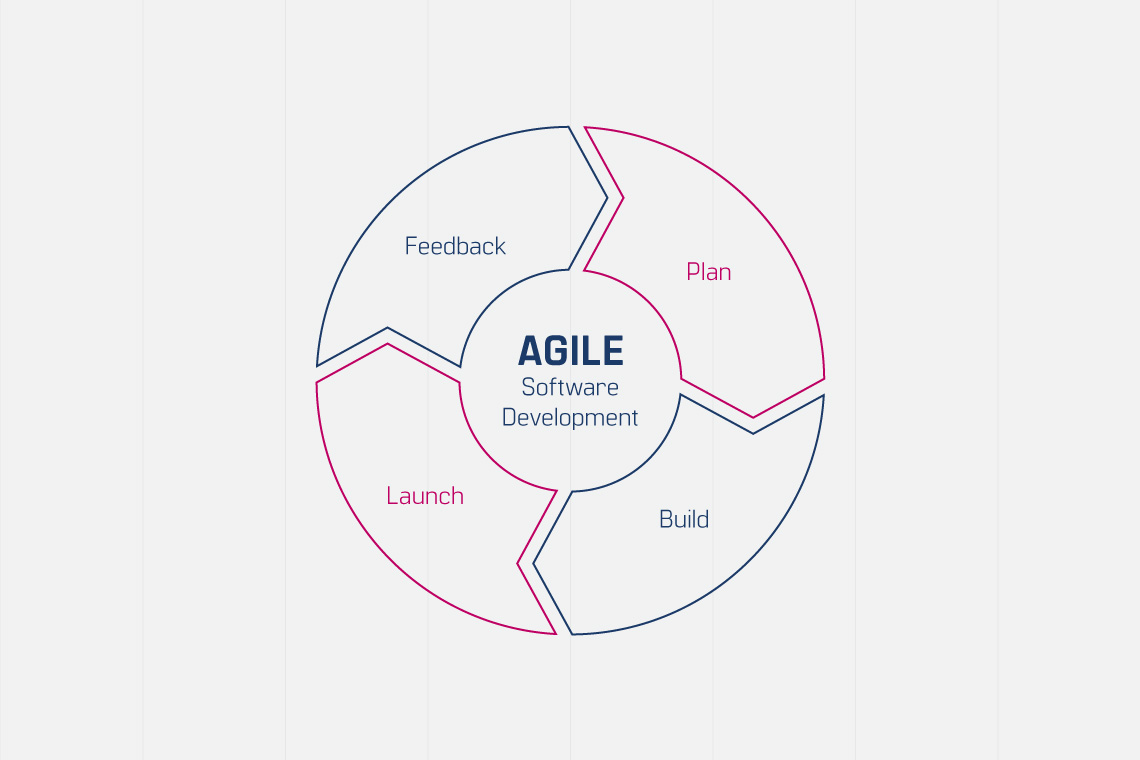 Feedback

Plan

AGILE
Software
Development

Launch

Build